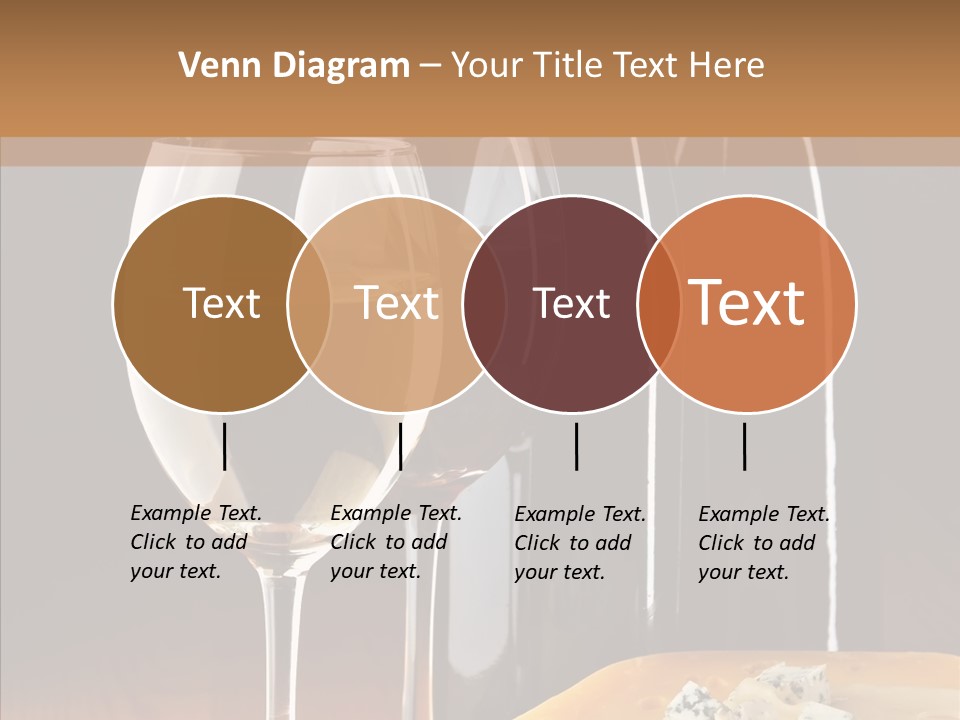 Venn Diagram – Your Title Text Here

Text

Text

Text

Text

Example Text. Click to add your text.

Example Text. Click to add your text.

Example Text. Click to add your text.

Example Text. Click to add your text.